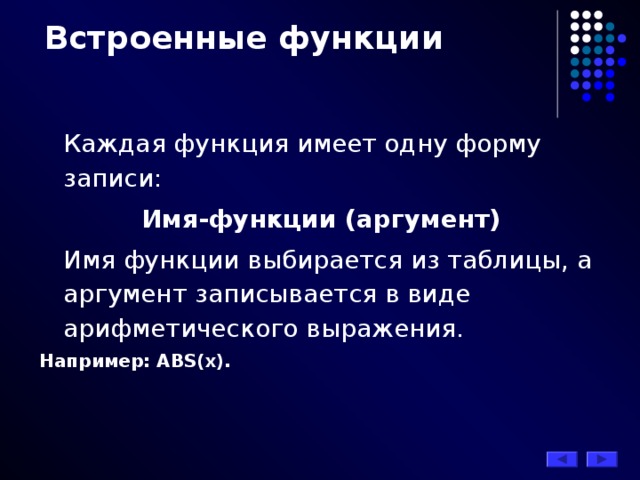 Встроенные функции

Каждая функция имеет одну форму записи:

Имя-функции (аргумент)

Имя функции выбирается из таблицы, а аргумент записывается в виде арифметического выражения.

Например: ABS(x).